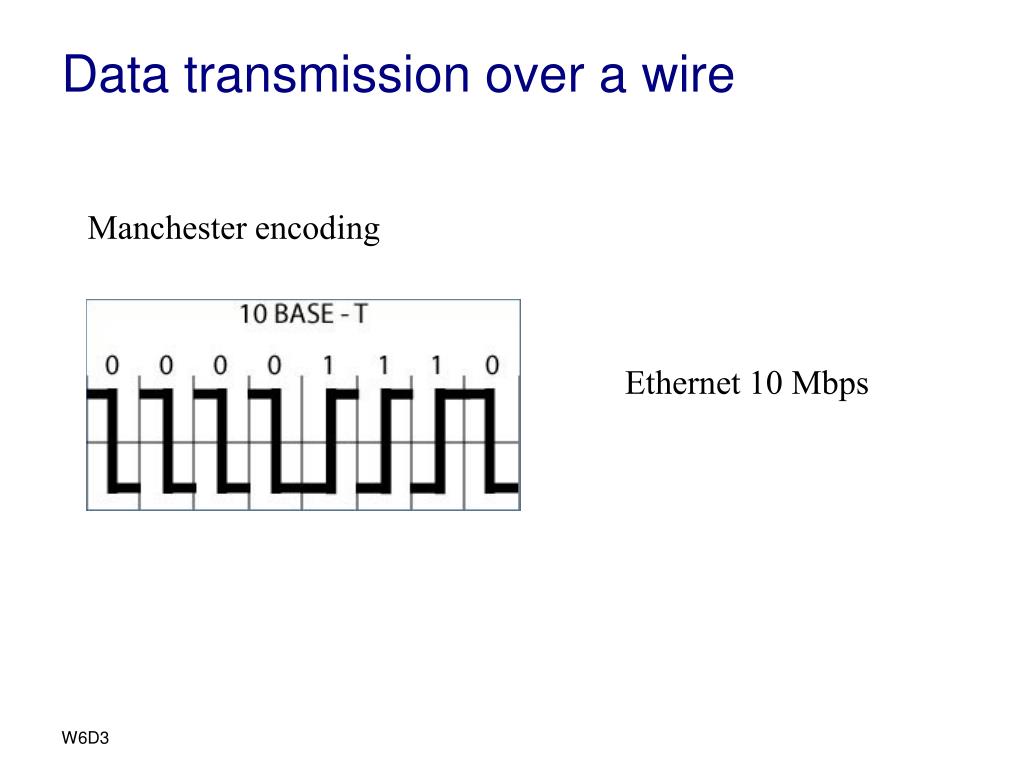 Data transmission over a wire

Manchester encoding

10 BASE - T

0 0 0 0 1 1 1 0

Ethernet 10 Mbps

W6D3